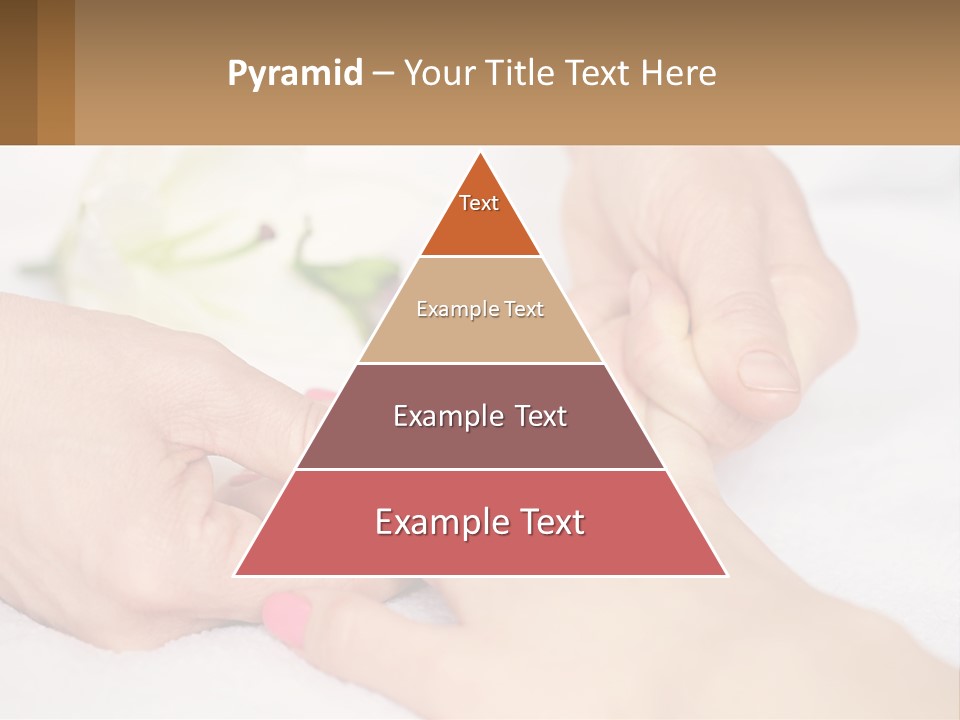 Pyramid – Your Title Text Here

Text

Example Text

Example Text

Example Text